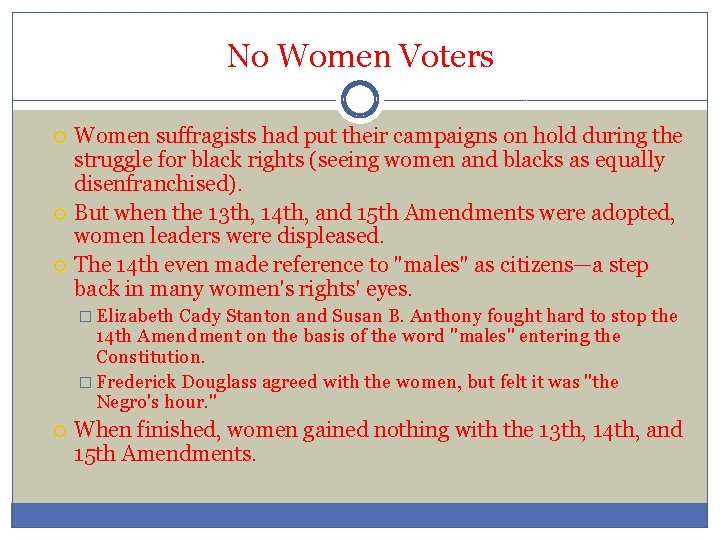 No Women Voters

Women suffragists had put their campaigns on hold during the struggle for black rights (seeing women and blacks as equally disenfranchised).

But when the 13th, 14th, and 15th Amendments were adopted, women leaders were displeased.

The 14th even made reference to "males" as citizens—a step back in many women's rights' eyes.

Elizabeth Cady Stanton and Susan B. Anthony fought hard to stop the 14th Amendment on the basis of the word "males" entering the Constitution.

Frederick Douglass agreed with the women, but felt it was "the Negro's hour."

When finished, women gained nothing with the 13th, 14th, and 15th Amendments.